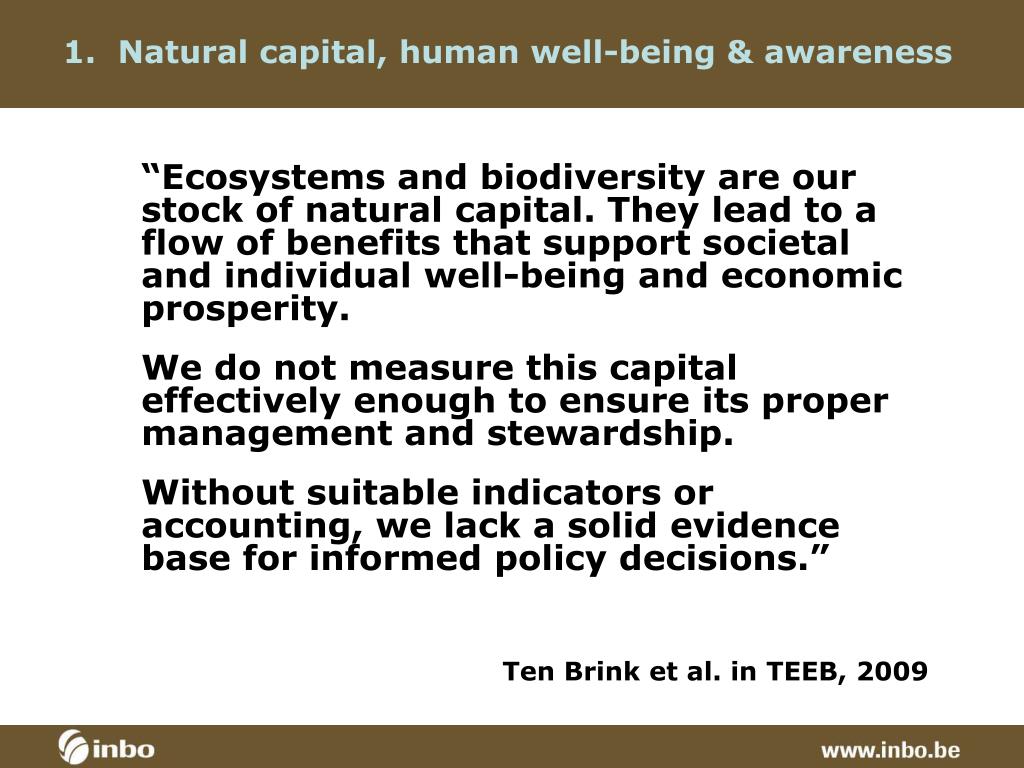 1. Natural capital, human well-being & awareness

“Ecosystems and biodiversity are our stock of natural capital. They lead to a flow of benefits that support societal and individual well-being and economic prosperity.

We do not measure this capital effectively enough to ensure its proper management and stewardship.

Without suitable indicators or accounting, we lack a solid evidence base for informed policy decisions.”

Ten Brink et al. in TEEB, 2009

inbo

www.inbo.be